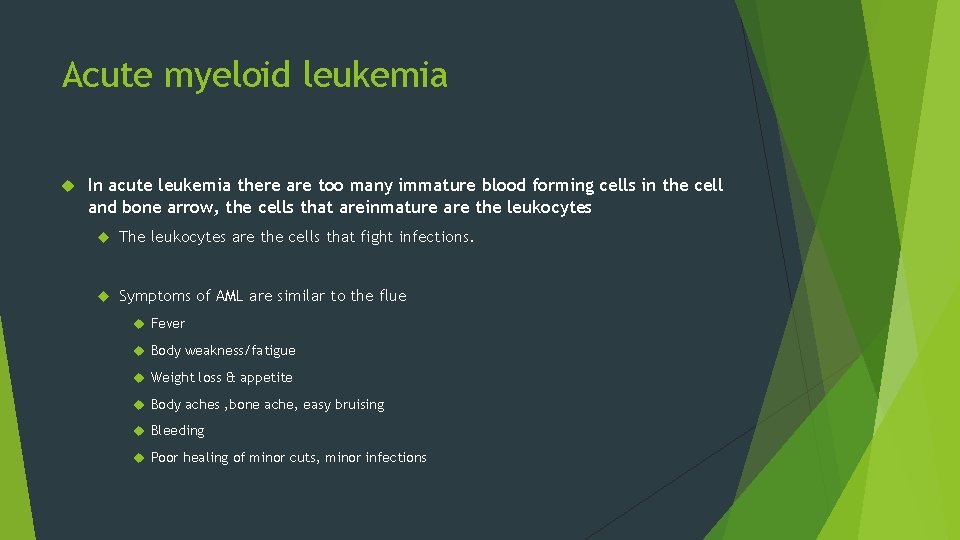 Acute myeloid leukemia

In acute leukemia there are too many immature blood forming cells in the cell and bone arrow, the cells that areinmature are the leukocytes

The leukocytes are the cells that fight infections.

Symptoms of AML are similar to the flue

Fever

Body weakness/fatigue

Weight loss & appetite

Body aches ,bone ache, easy bruising

Bleeding

Poor healing of minor cuts, minor infections